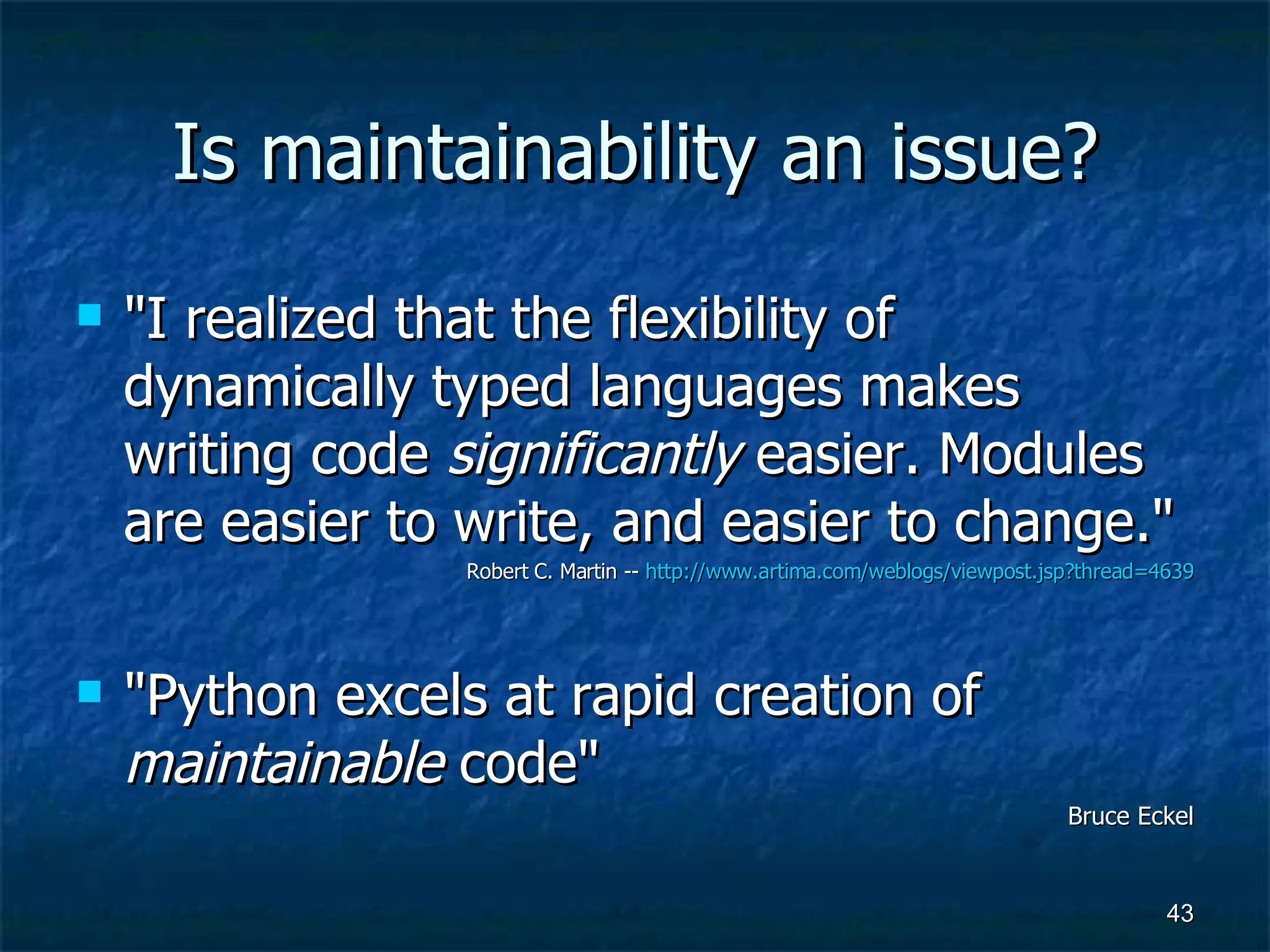 Is maintainability an issue?

"I realized that the flexibility of dynamically typed languages makes writing code significantly easier. Modules are easier to write, and easier to change."

Robert C. Martin -- http://www.artima.com/weblogs/viewpost.jsp?thread=4639

"Python excels at rapid creation of maintainable code"

Bruce Eckel

43